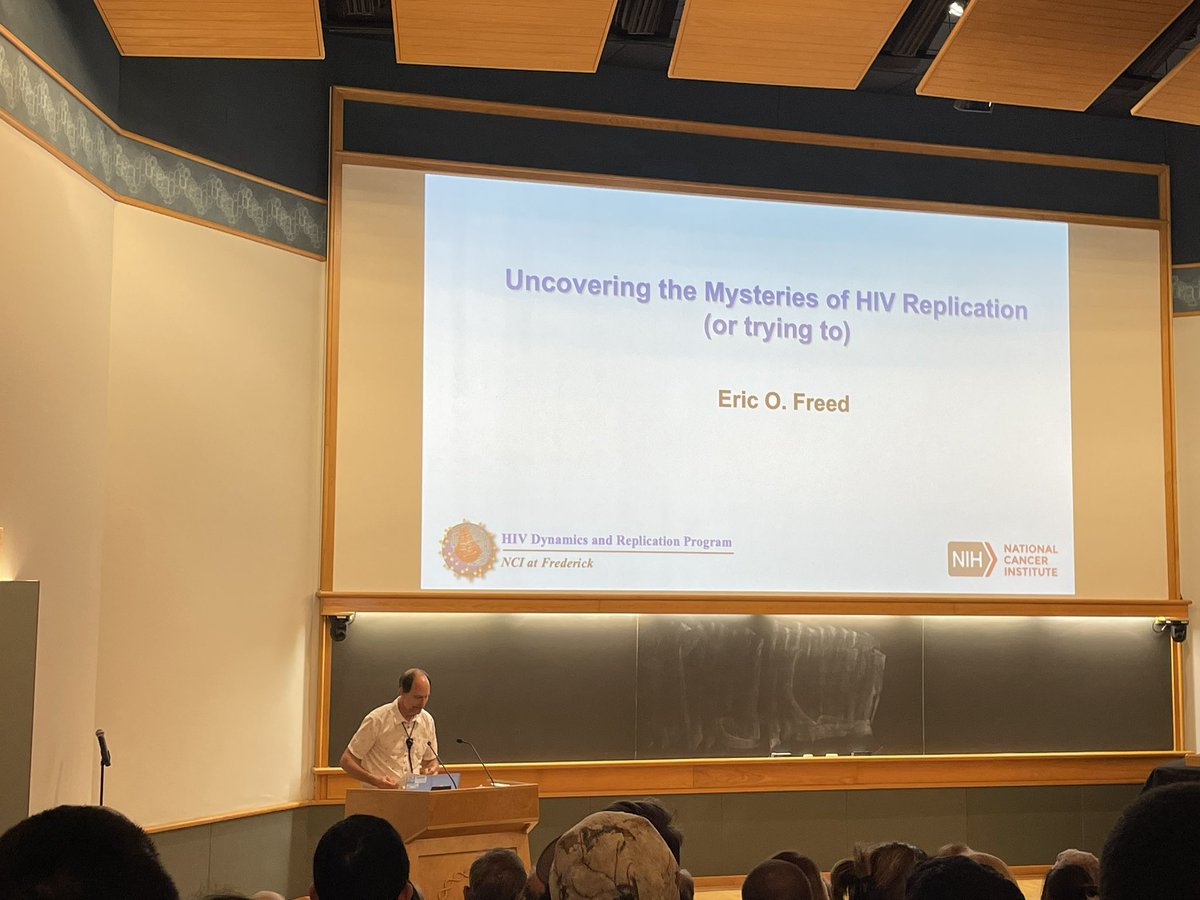 Uncovering the Mysteries of HIV Replication
(or trying to)

Eric O. Freed

HIV Dynamics and Replication Program
NCI at Frederick

NIH NATIONAL CANCER INSTITUTE